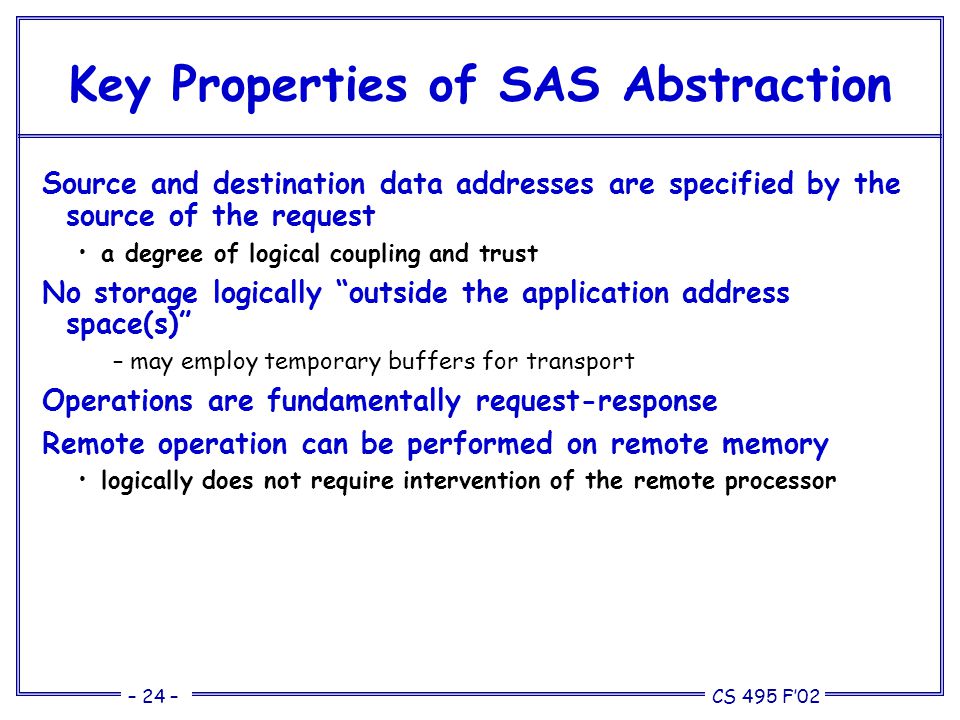 Key Properties of SAS Abstraction

Source and destination data addresses are specified by the source of the request

• a degree of logical coupling and trust

No storage logically “outside the application address space(s)”

– may employ temporary buffers for transport

Operations are fundamentally request-response

Remote operation can be performed on remote memory

• logically does not require intervention of the remote processor

– 24 –

CS 495 F’02